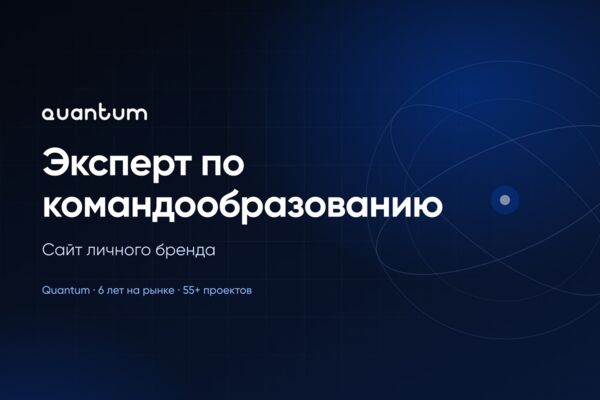 quantum

Эксперт по командообразованию

Сайт личного бренда

Quantum · 6 лет на рынке · 55+ проектов